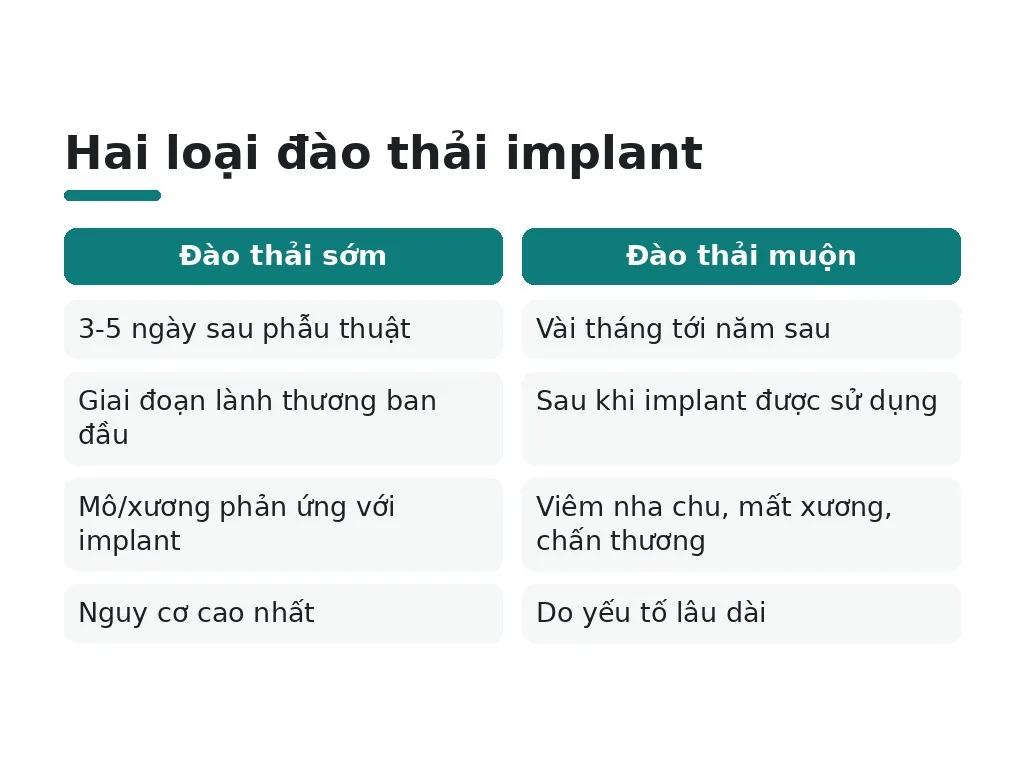 Hai loại đào thải implant

| Đào thải sớm | Đào thải muộn |
|---|---|
| 3-5 ngày sau phẫu thuật | Vài tháng tới năm sau |
| Giai đoạn lành thương ban đầu | Sau khi implant được sử dụng |
| Mô/xương phản ứng với implant | Viêm nha chu, mất xương, chấn thương |
| Nguy cơ cao nhất | Do yếu tố lâu dài |